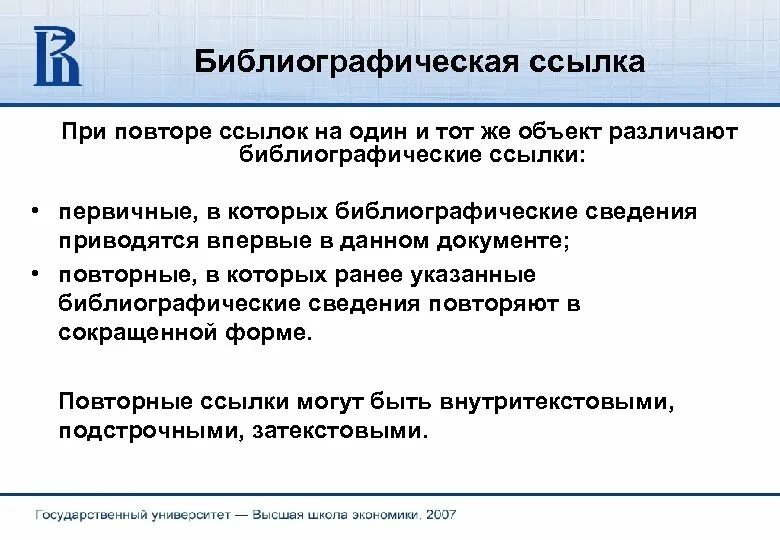 Библиографическая ссылка

При повторе ссылок на один и тот же объект различают библиографические ссылки:

• первичные, в которых библиографические сведения приводятся впервые в данном документе;
• повторные, в которых ранее указанные библиографические сведения повторяют в сокращенной форме.

Повторные ссылки могут быть внутритекстовыми, подстрочными, затекстовыми.

Государственный университет — Высшая школа экономики, 2007